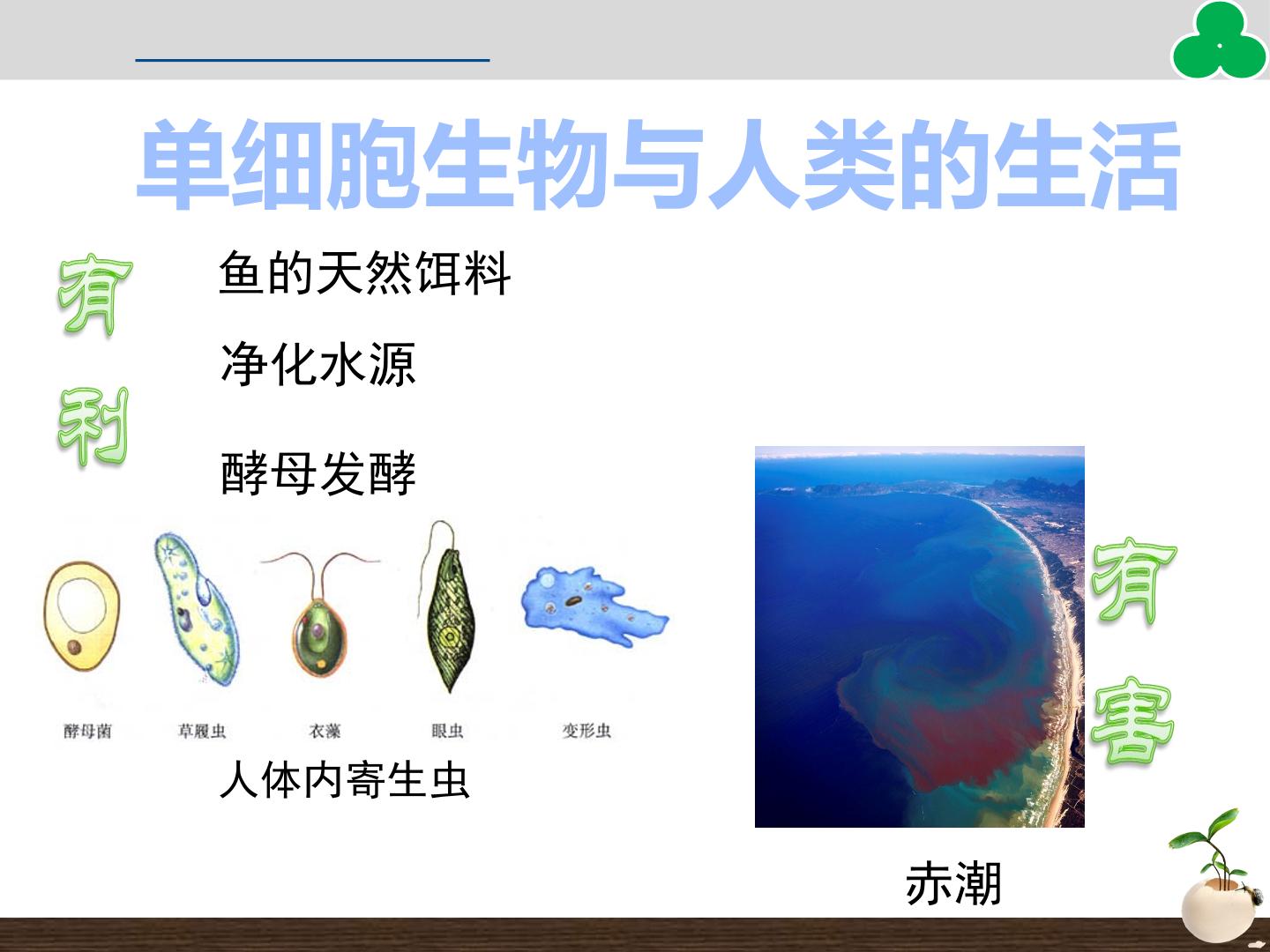 单细胞生物与人类的生活

有利

鱼的天然饵料

净化水源

酵母发酵

酵母菌 草履虫 衣藻 眼虫 变形虫

人体内寄生虫

有害

赤潮